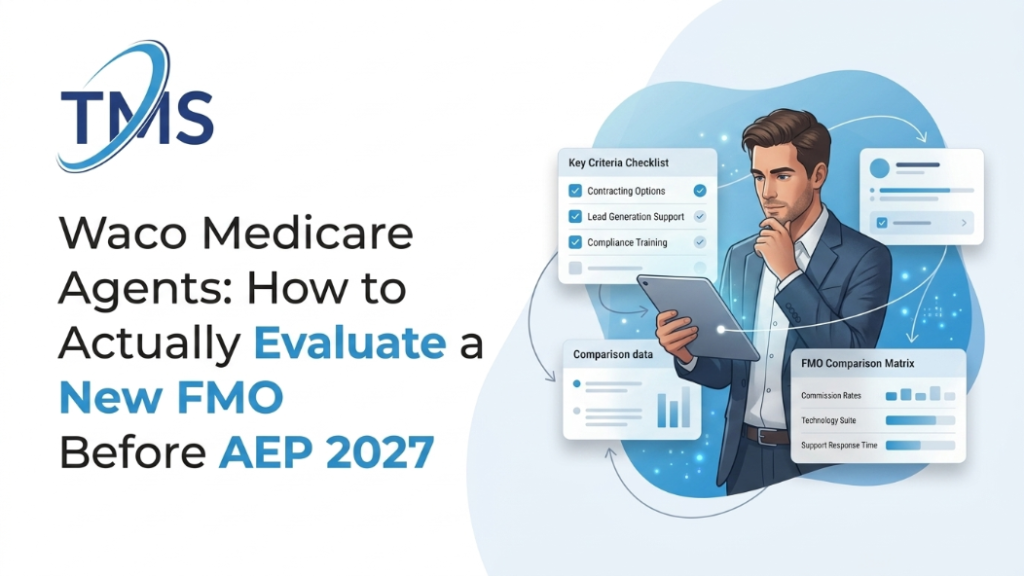 TMS

Waco Medicare Agents: How to Actually Evaluate a New FMO Before AEP 2027

Key Criteria Checklist
☑ Contracting Options
☑ Lead Generation Support
☑ Compliance Training

Comparison data

FMO Comparison Matrix
Commission Rates
Technology Suite
Support Response Time